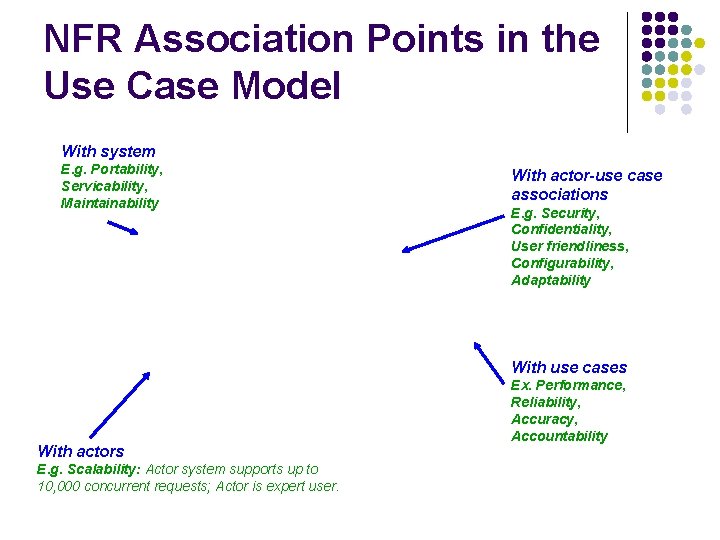 NFR Association Points in the Use Case Model

With system
E.g. Portability, Servicability, Maintainability

With actor-use case associations
E.g. Security, Confidentiality, User friendliness, Configurability, Adaptability

With use cases
Ex. Performance, Reliability, Accuracy, Accountability

With actors
E.g. Scalability: Actor system supports up to 10,000 concurrent requests; Actor is expert user.